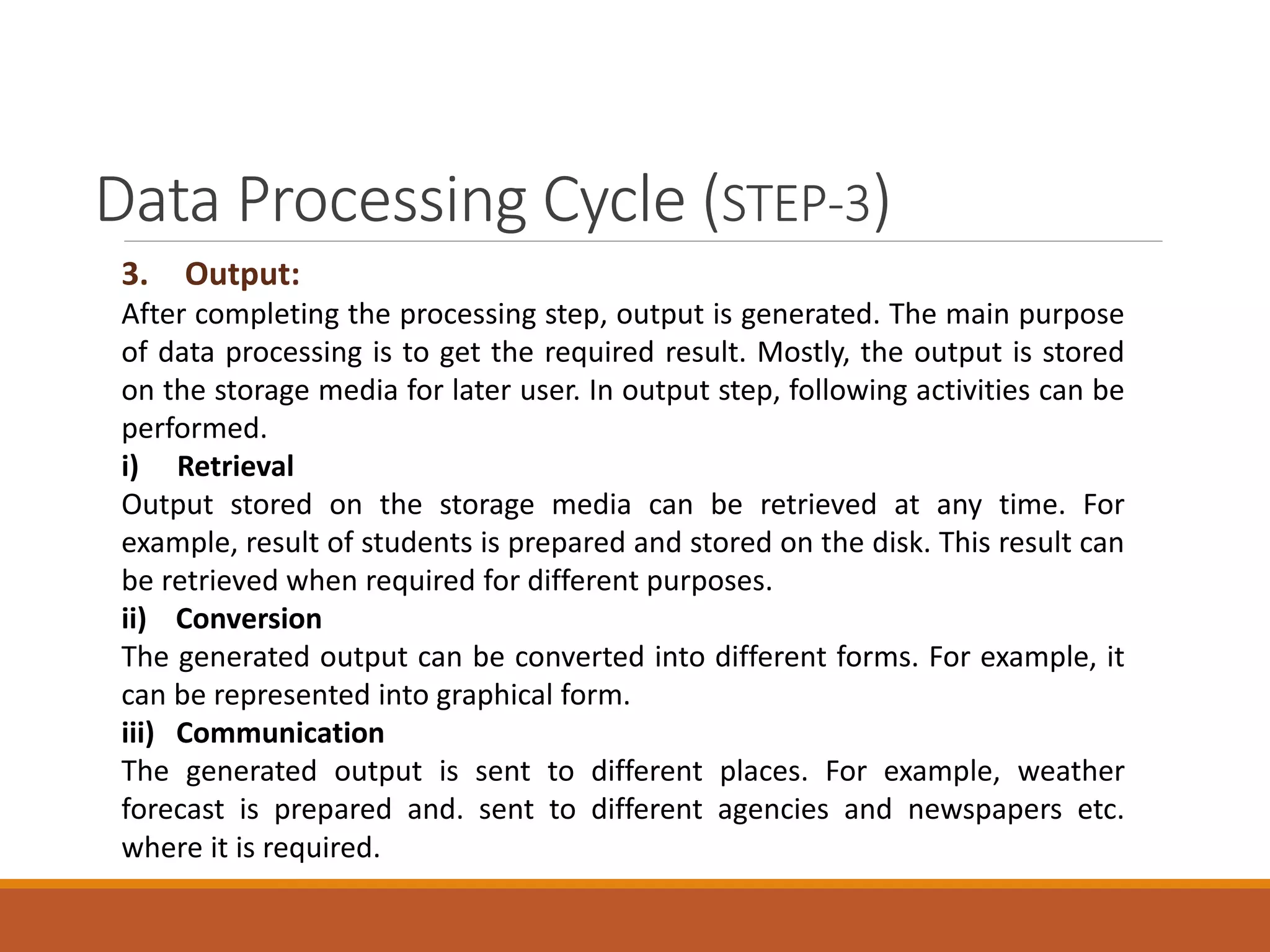 Data Processing Cycle (STEP-3)

3. Output:

After completing the processing step, output is generated. The main purpose of data processing is to get the required result. Mostly, the output is stored on the storage media for later user. In output step, following activities can be performed.

i) Retrieval

Output stored on the storage media can be retrieved at any time. For example, result of students is prepared and stored on the disk. This result can be retrieved when required for different purposes.

ii) Conversion

The generated output can be converted into different forms. For example, it can be represented into graphical form.

iii) Communication

The generated output is sent to different places. For example, weather forecast is prepared and. sent to different agencies and newspapers etc. where it is required.